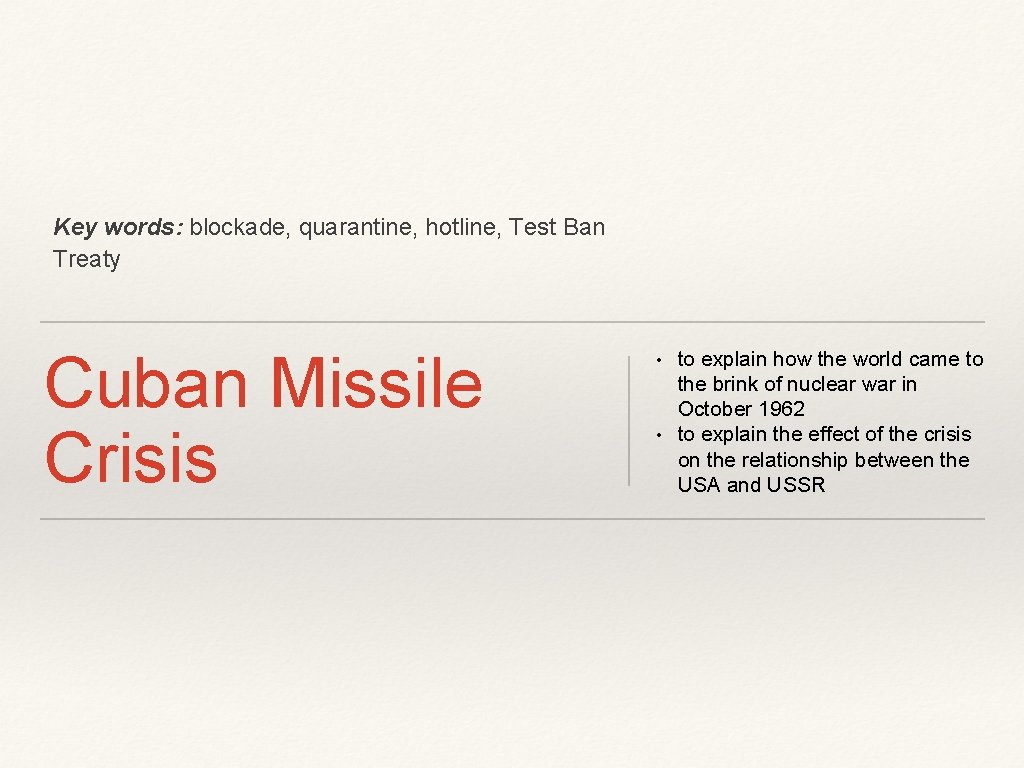 Key words: blockade, quarantine, hotline, Test Ban Treaty

Cuban Missile Crisis

• to explain how the world came to the brink of nuclear war in October 1962
• to explain the effect of the crisis on the relationship between the USA and USSR